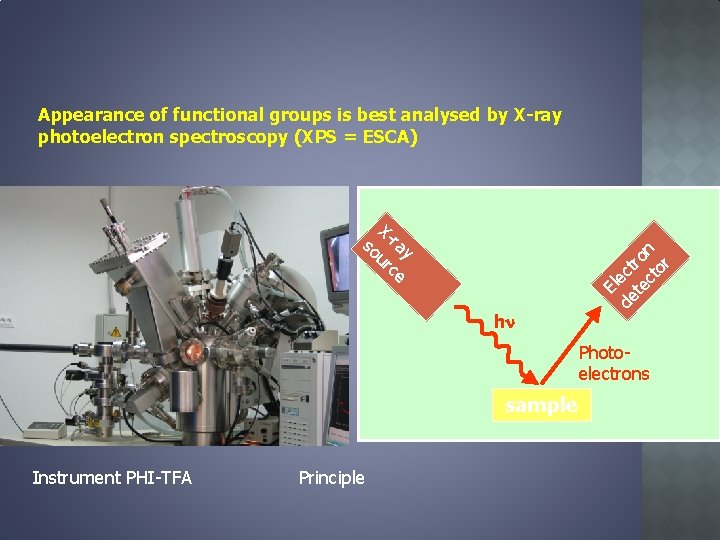 Appearance of functional groups is best analysed by X-ray photoelectron spectroscopy (XPS = ESCA)

X-ray source

Electron detector

hν

Photo-electrons

sample

Instrument PHI-TFA

Principle